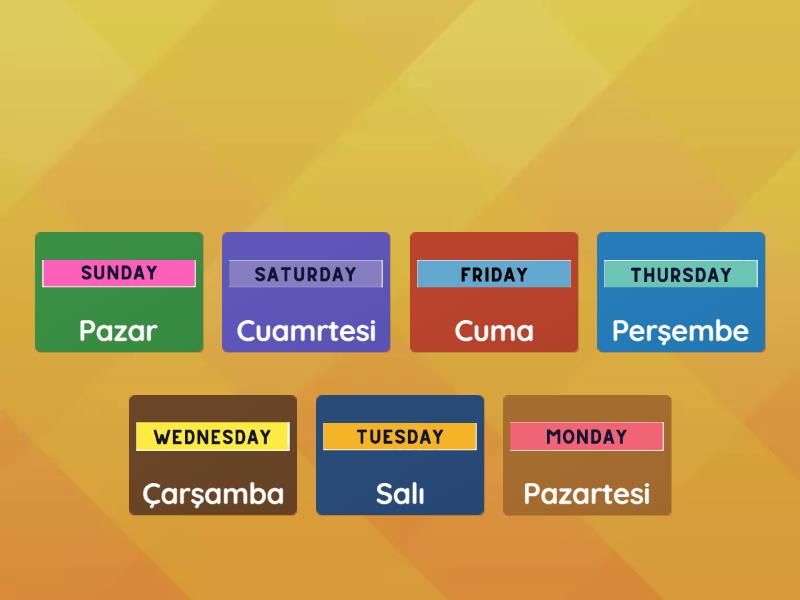 SUNDAY
Pazar

SATURDAY
Cuamrtesi

FRIDAY
Cuma

THURSDAY
Perşembe

WEDNESDAY
Çarşamba

TUESDAY
Salı

MONDAY
Pazartesi